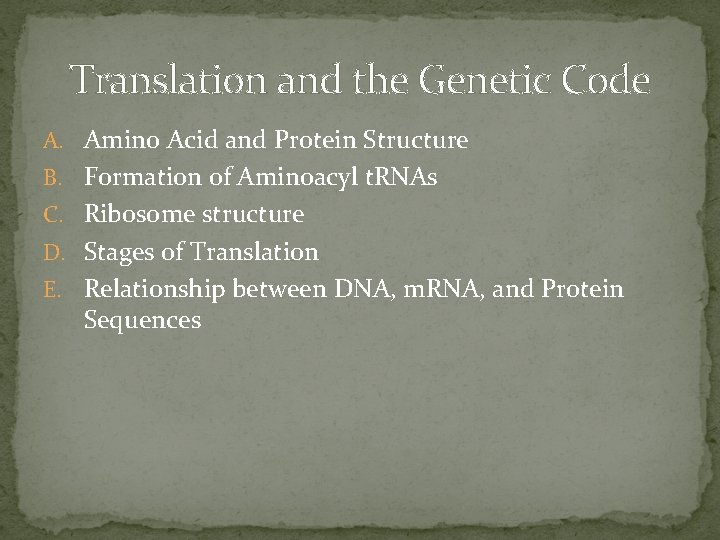 Translation and the Genetic Code

A. Amino Acid and Protein Structure
B. Formation of Aminoacyl tRNAs
C. Ribosome structure
D. Stages of Translation
E. Relationship between DNA, mRNA, and Protein Sequences